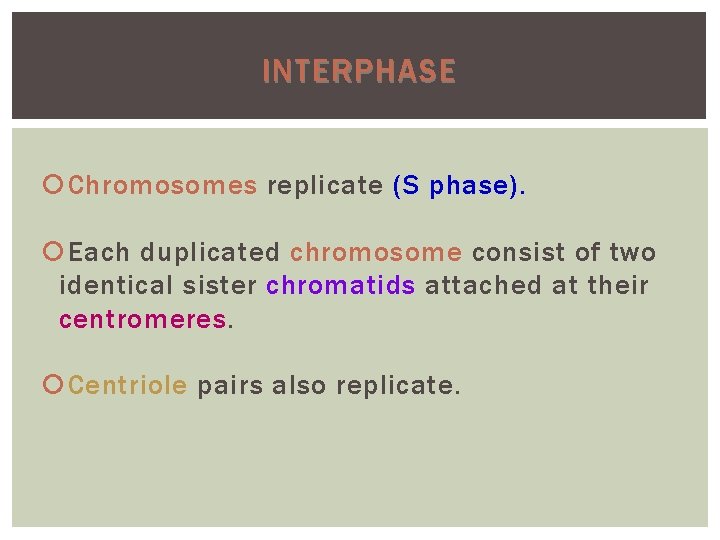 INTERPHASE

Chromosomes replicate (S phase).

Each duplicated chromosome consist of two identical sister chromatids attached at their centromeres.

Centriole pairs also replicate.